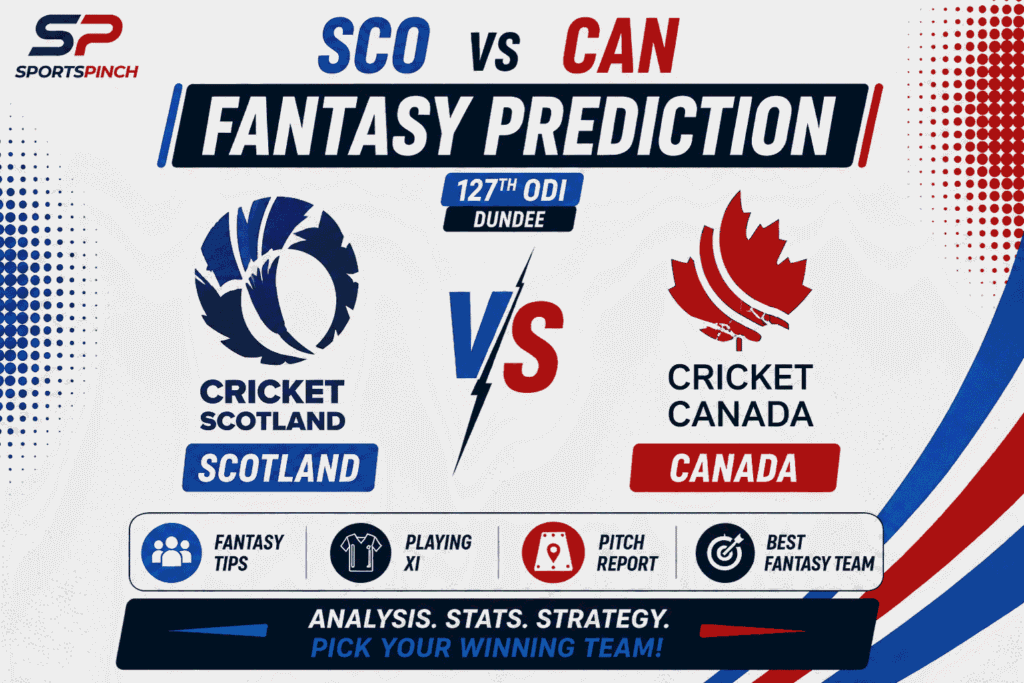 SP
SPORTSPINCH

SCO VS CAN
FANTASY PREDICTION
127TH ODI
DUNDEE

CRICKET SCOTLAND
SCOTLAND

VS

CRICKET CANADA
CANADA

FANTASY TIPS
PLAYING XI
PITCH REPORT
BEST FANTASY TEAM

ANALYSIS. STATS. STRATEGY.
PICK YOUR WINNING TEAM!